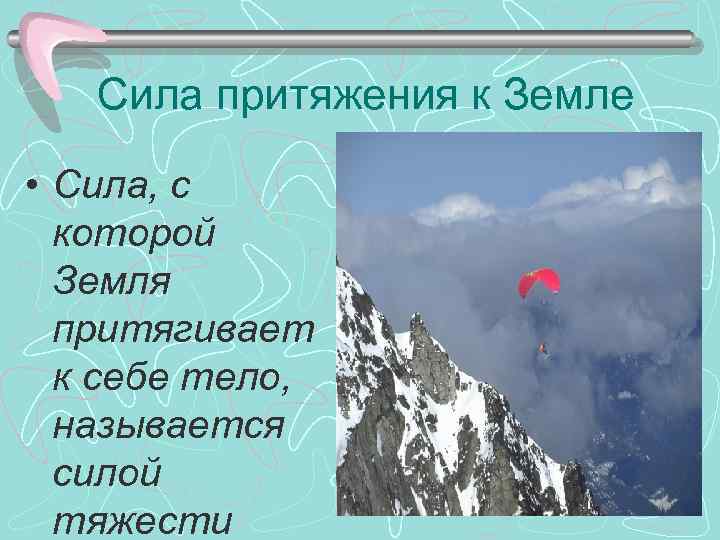 Сила притяжения к Земле

• Сила, с которой Земля притягивает к себе тело, называется силой тяжести